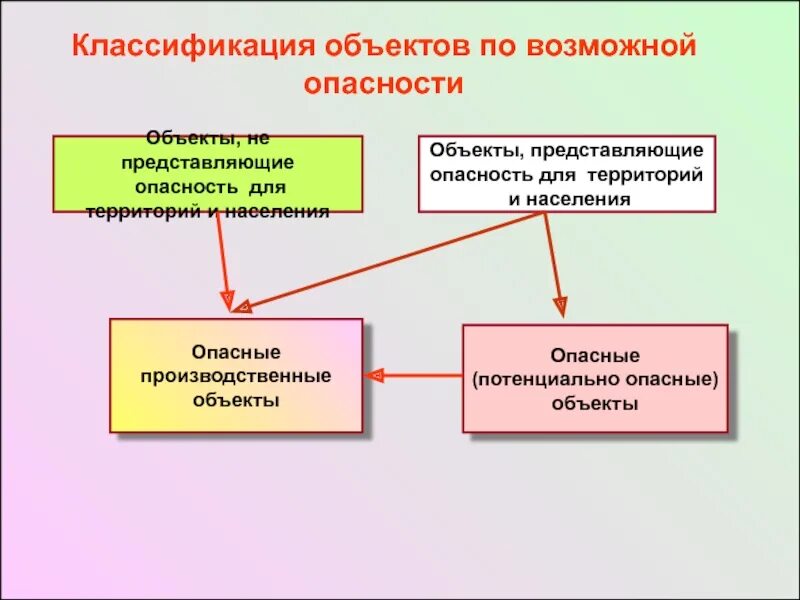 Классификация объектов по возможной опасности

Объекты, не представляющие опасность для территорий и населения

Объекты, представляющие опасность для территорий и населения

Опасные производственные объекты

Опасные (потенциально опасные) объекты